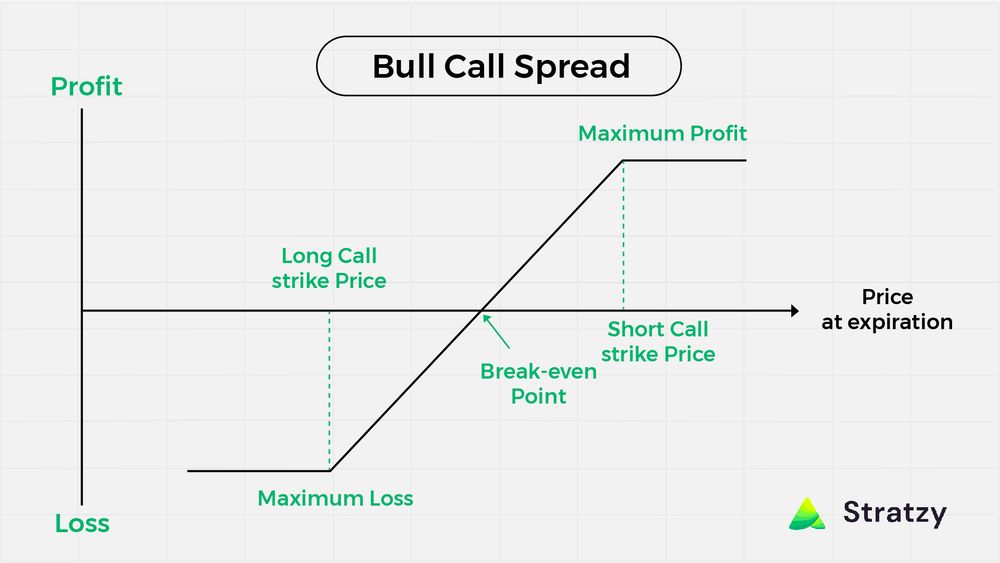 Bull Call Spread

Profit

Maximum Profit

Long Call strike Price

Price at expiration

Short Call strike Price

Break-even Point

Maximum Loss

Loss

Stratzy